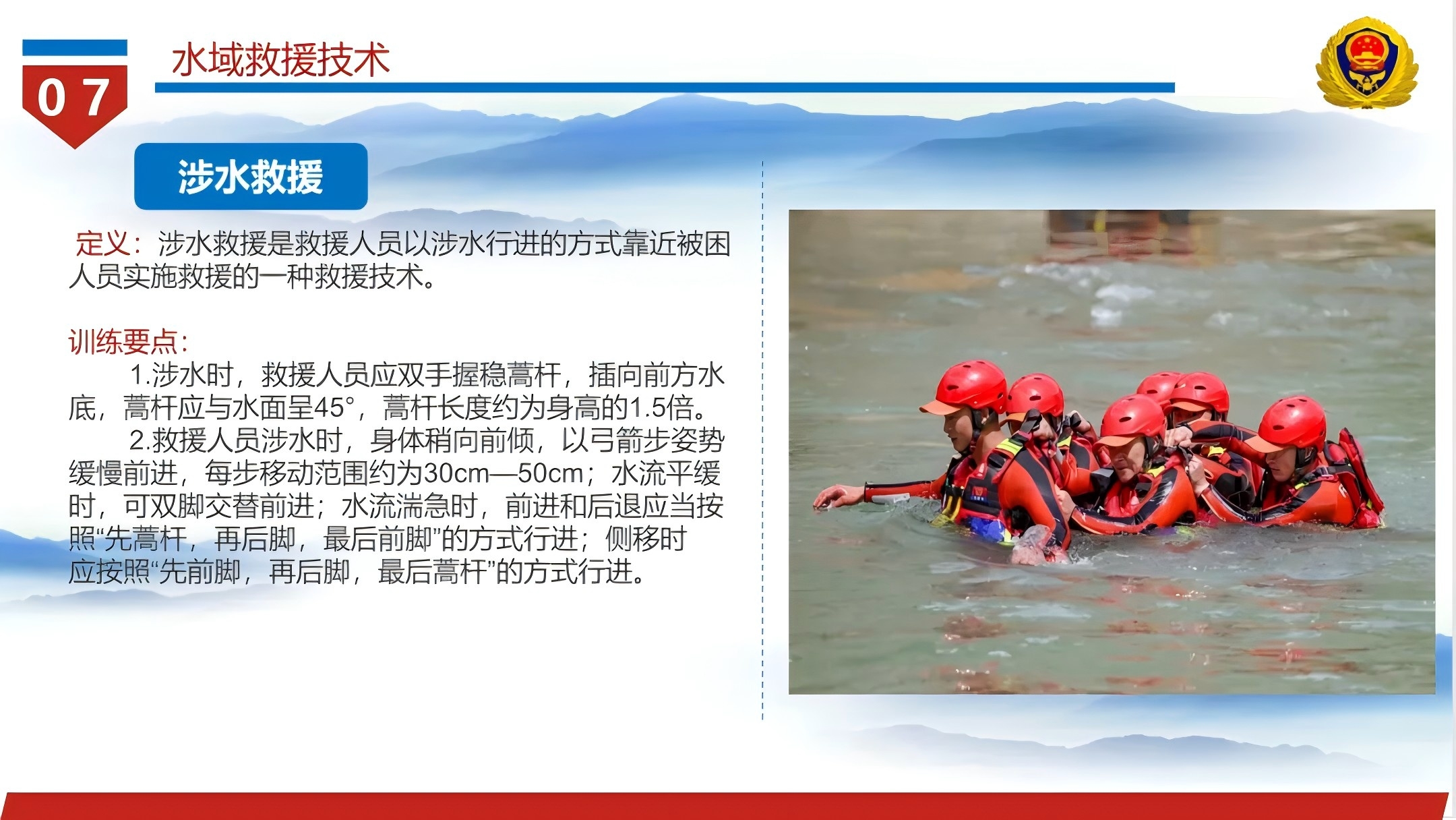 07

水域救援技术

涉水救援

定义：涉水救援是救援人员以涉水行进的方式靠近被困人员实施救援的一种救援技术。

训练要点：

1.涉水时，救援人员应双手握稳蒿杆，插向前方水底，蒿杆应与水面呈45°，蒿杆长度约为身高的1.5倍。

2.救援人员涉水时，身体稍向前倾，以弓箭步姿势缓慢前进，每步移动范围约为30cm—50cm；水流平缓时，可双脚交替前进；水流湍急时，前进和后退应当按照“先蒿杆，再后脚，最后前脚”的方式行进；侧移时应按照“先前脚，再后脚，最后蒿杆”的方式行进。